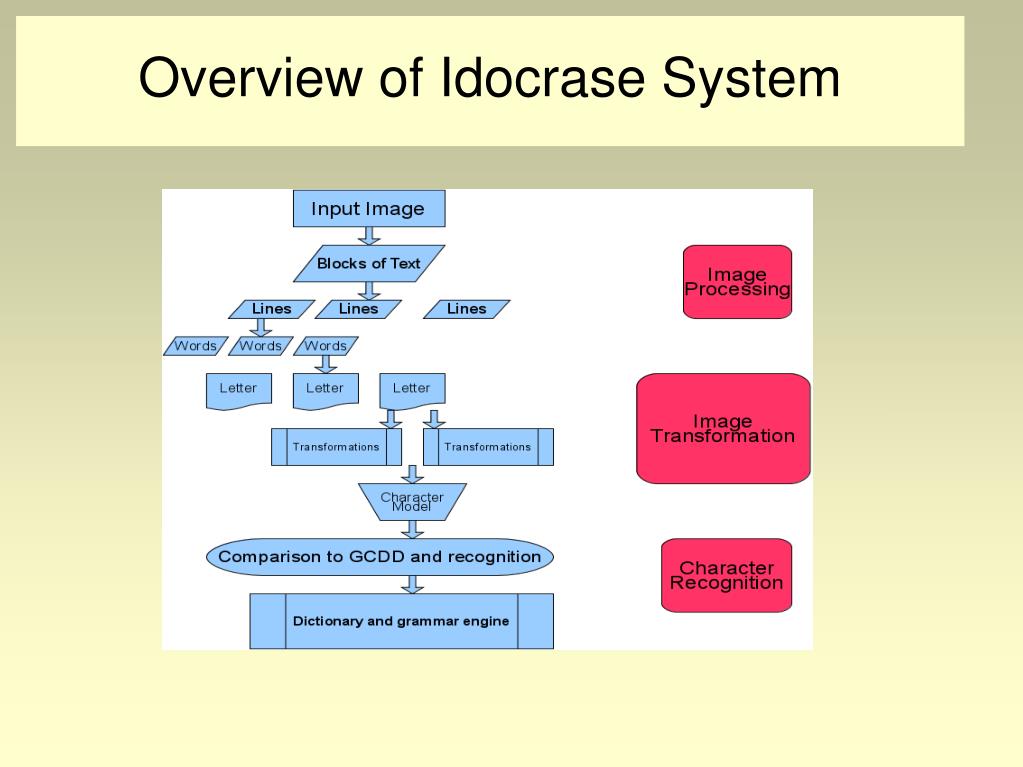 Overview of Idocrase System

Input Image

Blocks of Text

Lines

Lines

Lines

Words

Words

Words

Letter

Letter

Letter

Transformations

Transformations

Character Model

Comparison to GCDD and recognition

Dictionary and grammar engine

Image Processing

Image Transformation

Character Recognition